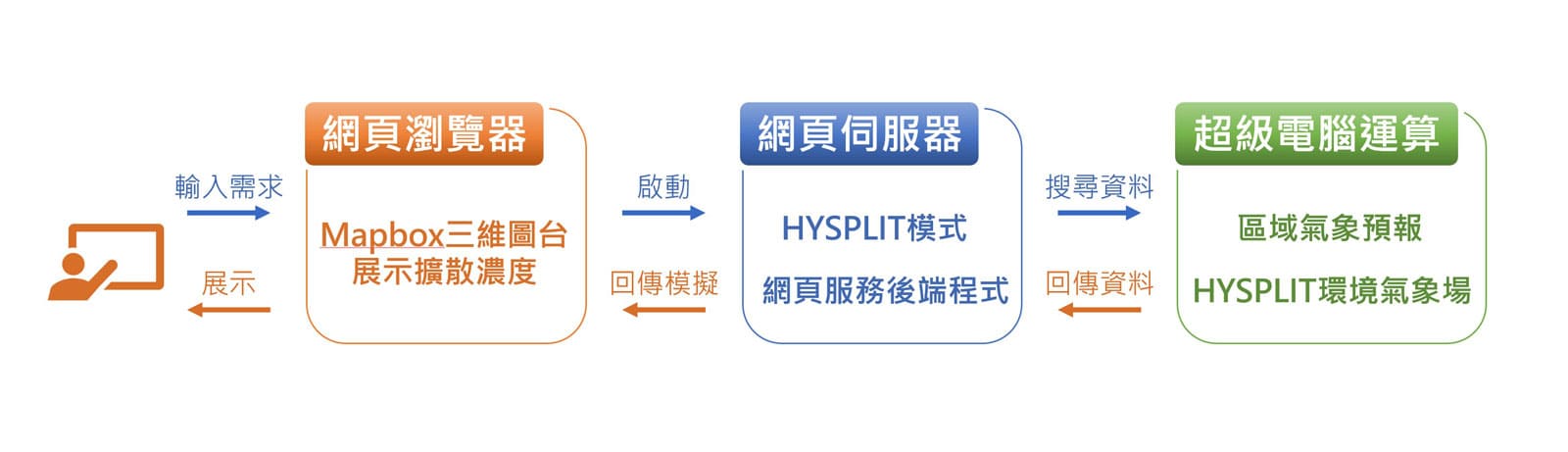 輸入需求

展示

網頁瀏覽器

Mapbox三維圖台
展示擴散濃度

啟動

回傳模擬

網頁伺服器

HYSPLIT模式

網頁服務後端程式

搜尋資料

回傳資料

超級電腦運算

區域氣象預報

HYSPLIT環境氣象場